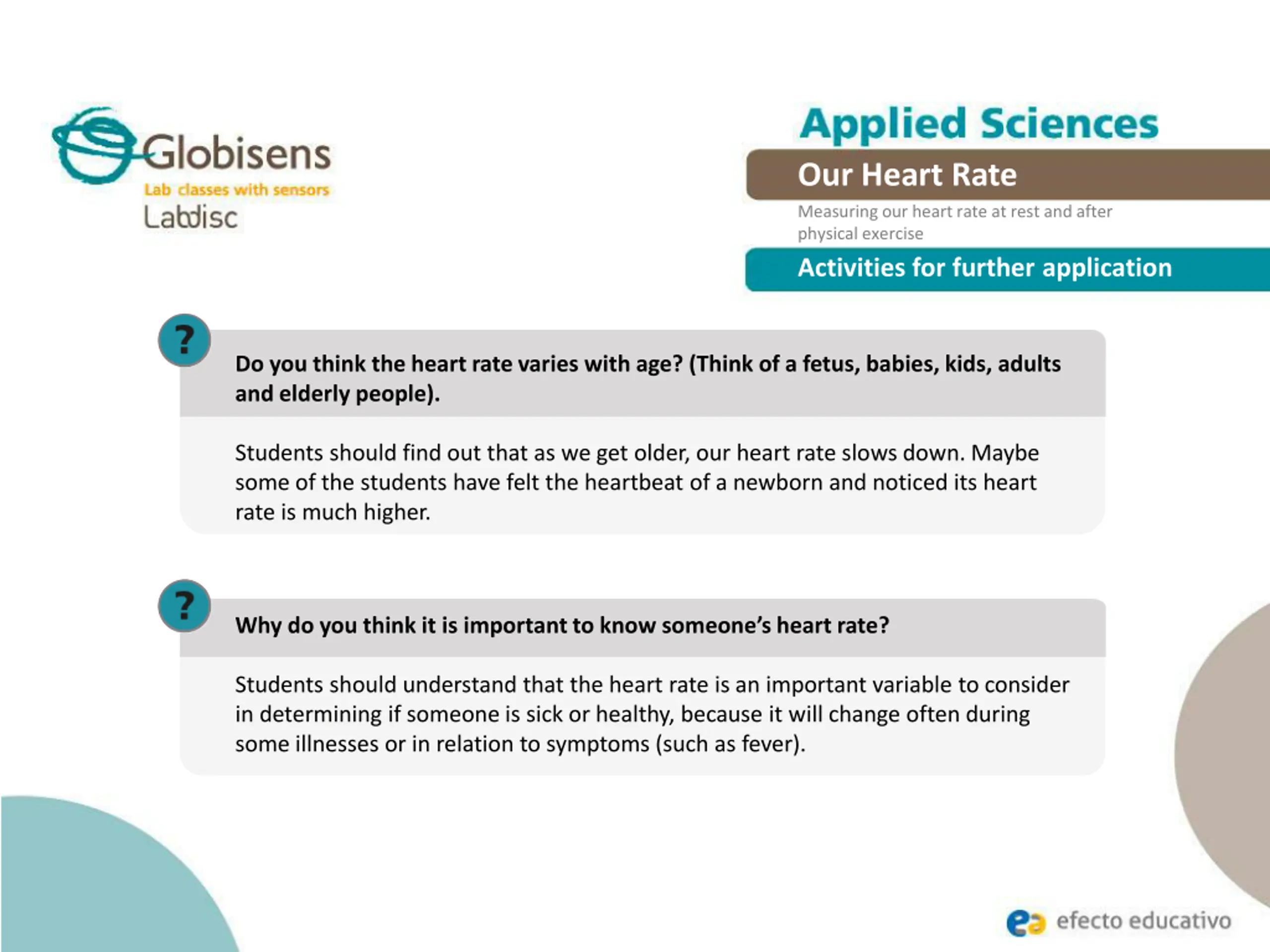 Globisens
Lab classes with sensors
Labdisc

Applied Sciences
Our Heart Rate
Measuring our heart rate at rest and after physical exercise
Activities for further application

?
Do you think the heart rate varies with age? (Think of a fetus, babies, kids, adults and elderly people).

Students should find out that as we get older, our heart rate slows down. Maybe some of the students have felt the heartbeat of a newborn and noticed its heart rate is much higher.

?
Why do you think it is important to know someone's heart rate?

Students should understand that the heart rate is an important variable to consider in determining if someone is sick or healthy, because it will change often during some illnesses or in relation to symptoms (such as fever).

ea efecto educativo